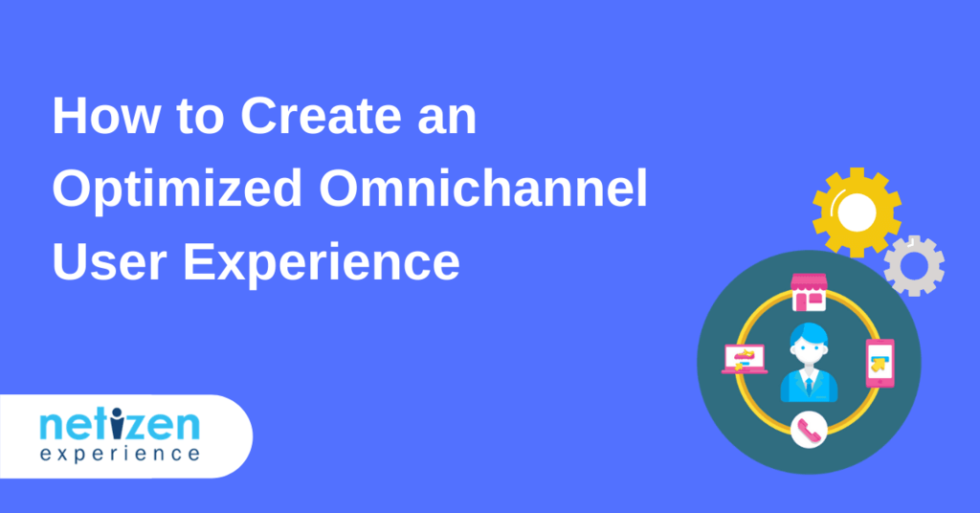 How to Create an Optimized Omnichannel User Experience

netizen
experience